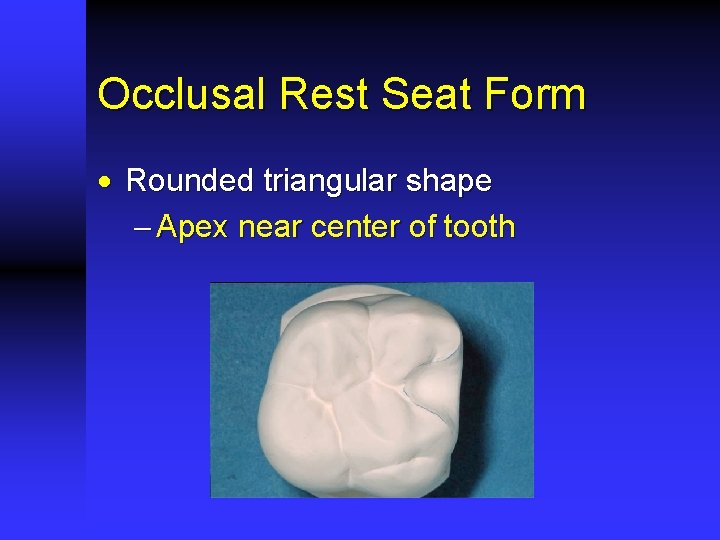 Occlusal Rest Seat Form

• Rounded triangular shape
– Apex near center of tooth